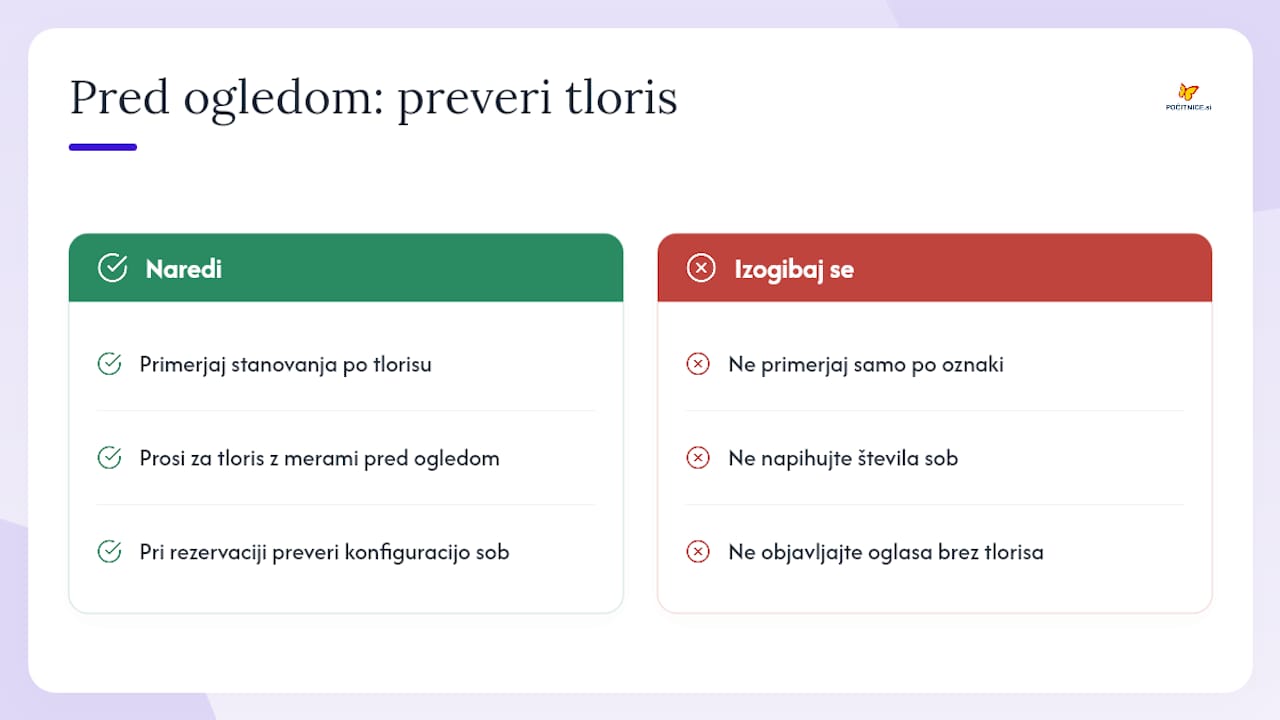 Pred ogledom: preveri tloris

POCITNICE.si

Naredi

Primerjaj stanovanja po tlorisu

Prosi za tloris z merami pred ogledom

Pri rezervaciji preveri konfiguracijo sob

Izogibaj se

Ne primerjaj samo po oznaki

Ne napihujte števila sob

Ne objavljajte oglasa brez tlorisa